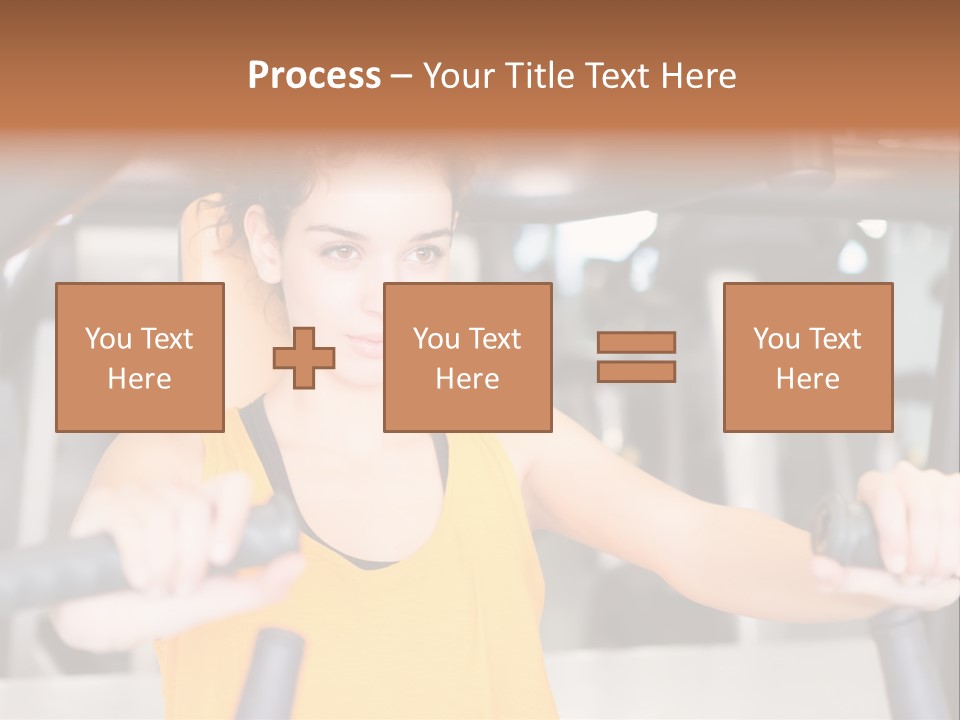 Process – Your Title Text Here

You Text Here

You Text Here

You Text Here